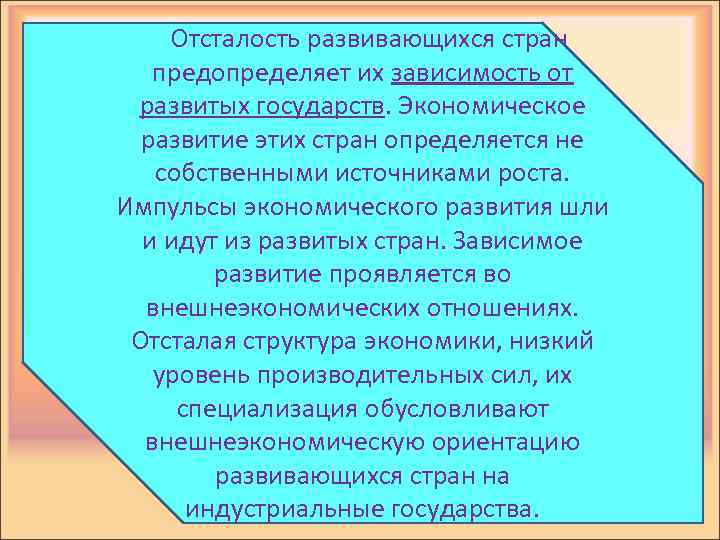 Отсталость развивающихся стран предопределяет их зависимость от развитых государств. Экономическое развитие этих стран определяется не собственными источниками роста. Импульсы экономического развития шли и идут из развитых стран. Зависимое развитие проявляется во внешнеэкономических отношениях. Отсталая структура экономики, низкий уровень производительных сил, их специализация обусловливают внешнеэкономическую ориентацию развивающихся стран на индустриальные государства.